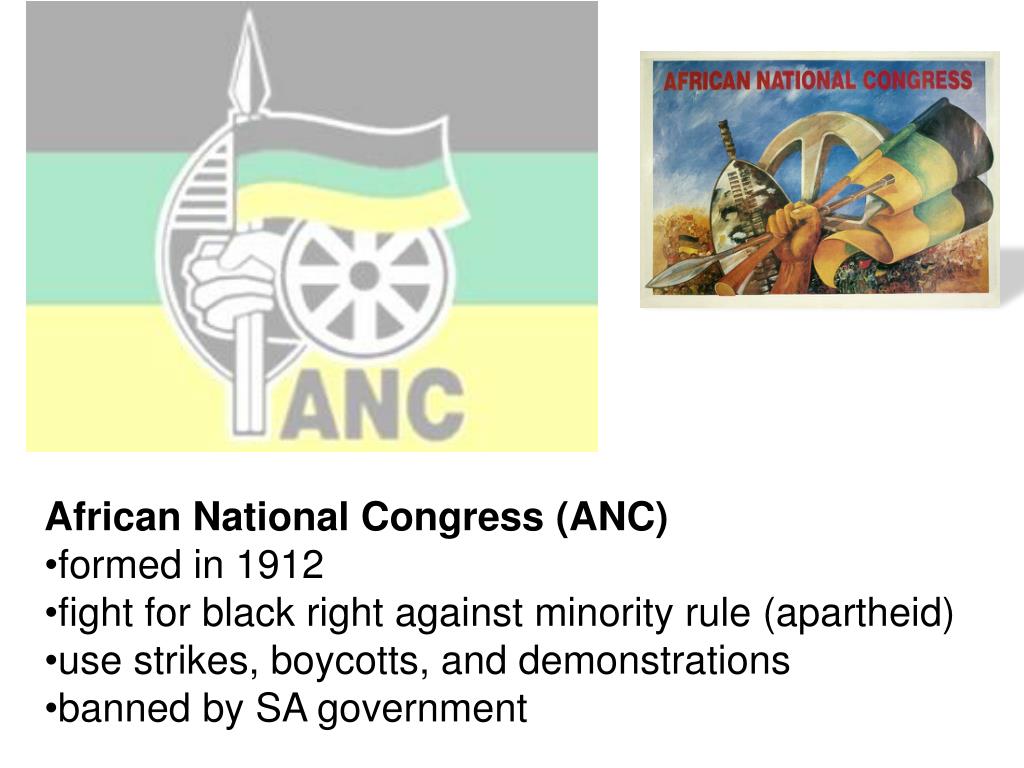 ANC

AFRICAN NATIONAL CONGRESS

African National Congress (ANC)
•formed in 1912
•fight for black right against minority rule (apartheid)
•use strikes, boycotts, and demonstrations
•banned by SA government